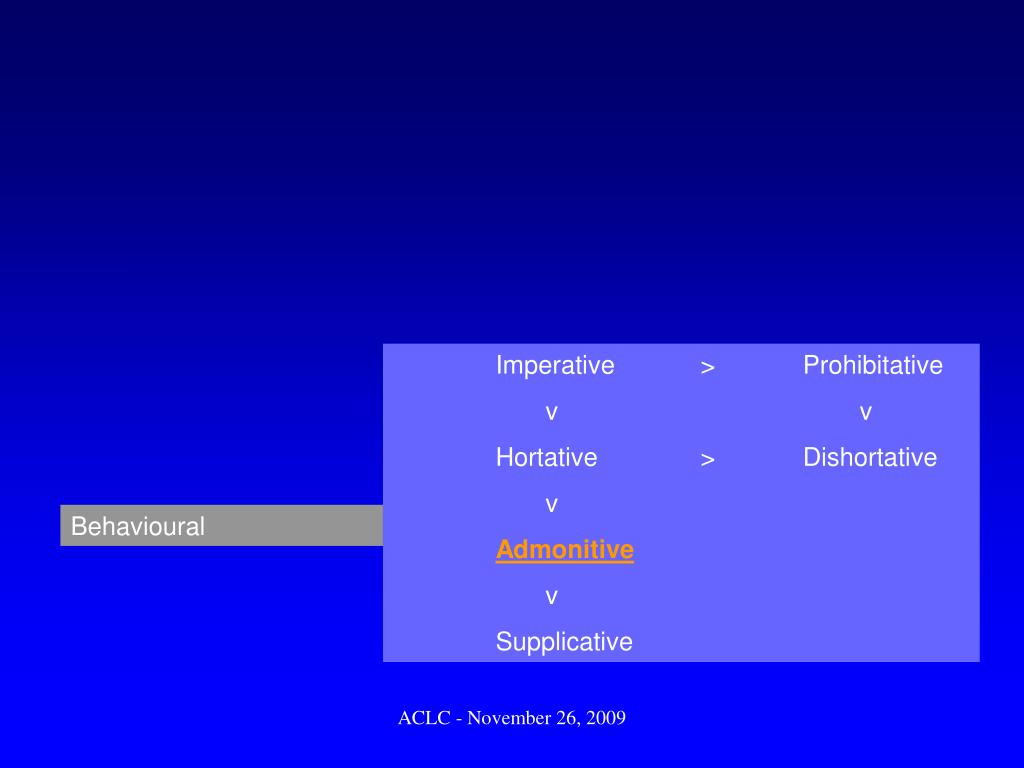 Behavioural

Imperative > Prohibitative
v v
Hortative > Dishortative
v
Admonitive
v
Supplicative

ACLC - November 26, 2009